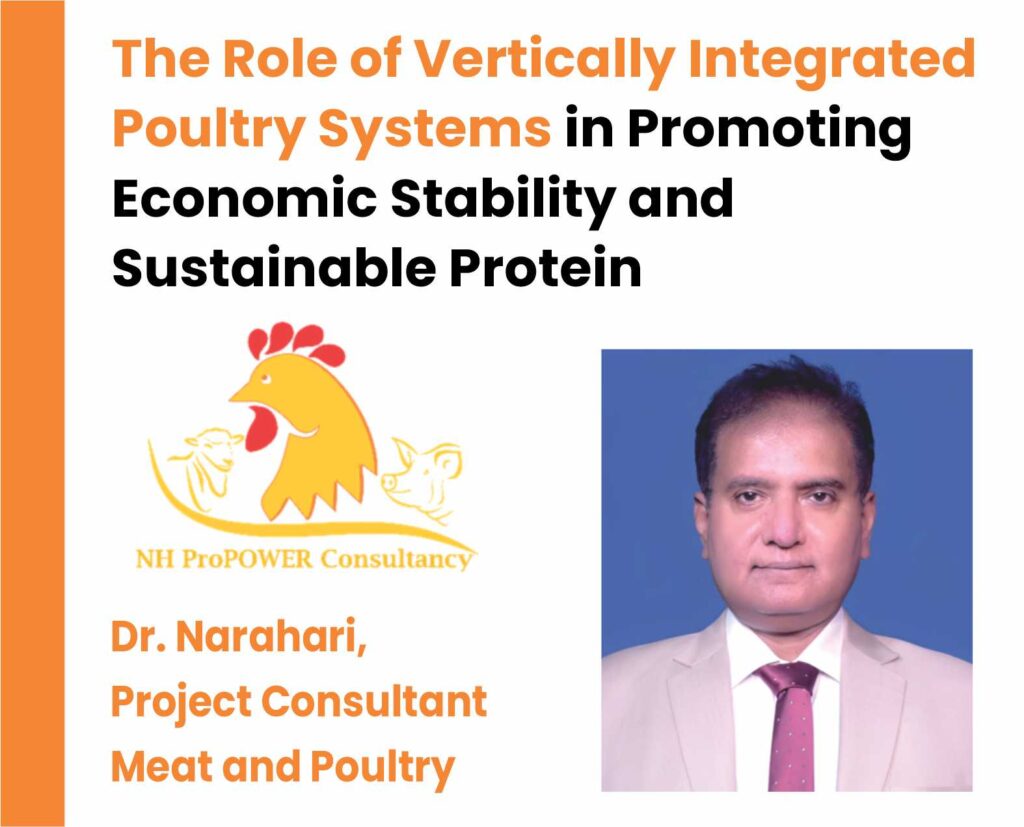 The Role of Vertically Integrated Poultry Systems in Promoting Economic Stability and Sustainable Protein

NH ProPOWER Consultancy

Dr. Narahari,
Project Consultant
Meat and Poultry